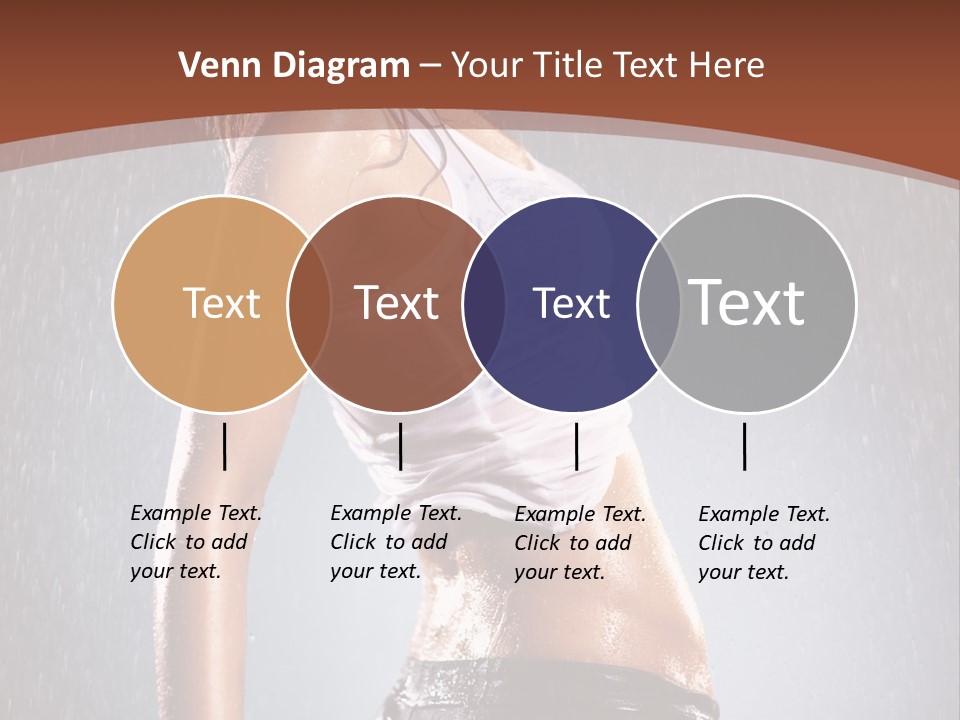 Venn Diagram – Your Title Text Here

Text

Text

Text

Text

Example Text. Click to add your text.

Example Text. Click to add your text.

Example Text. Click to add your text.

Example Text. Click to add your text.